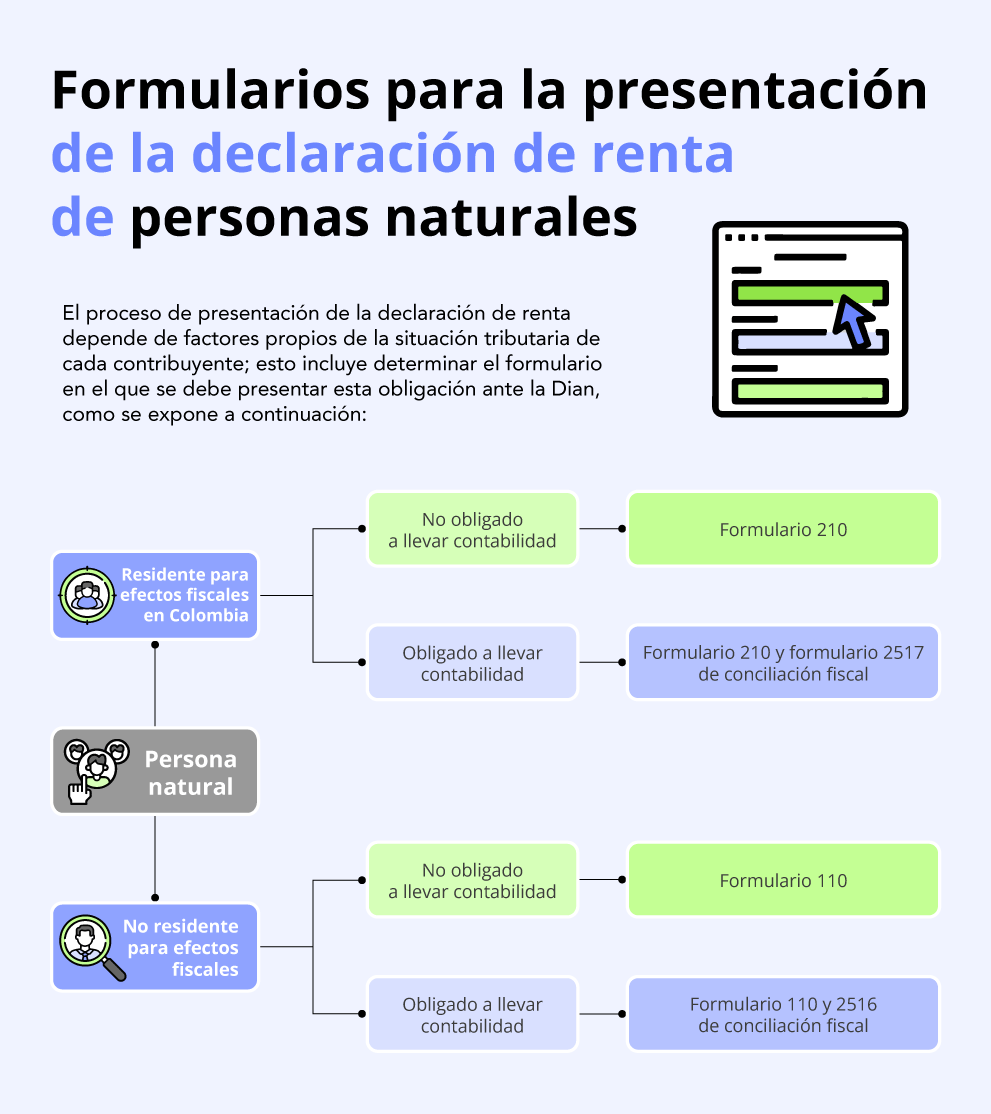 Formularios para la presentación de la declaración de renta de personas naturales

El proceso de presentación de la declaración de renta depende de factores propios de la situación tributaria de cada contribuyente; esto incluye determinar el formulario en el que se debe presentar esta obligación ante la Dian, como se expone a continuación:

Persona natural

Residente para efectos fiscales en Colombia

No obligado a llevar contabilidad

Formulario 210

Obligado a llevar contabilidad

Formulario 210 y formulario 2517 de conciliación fiscal

No residente para efectos fiscales

No obligado a llevar contabilidad

Formulario 110

Obligado a llevar contabilidad

Formulario 110 y 2516 de conciliación fiscal